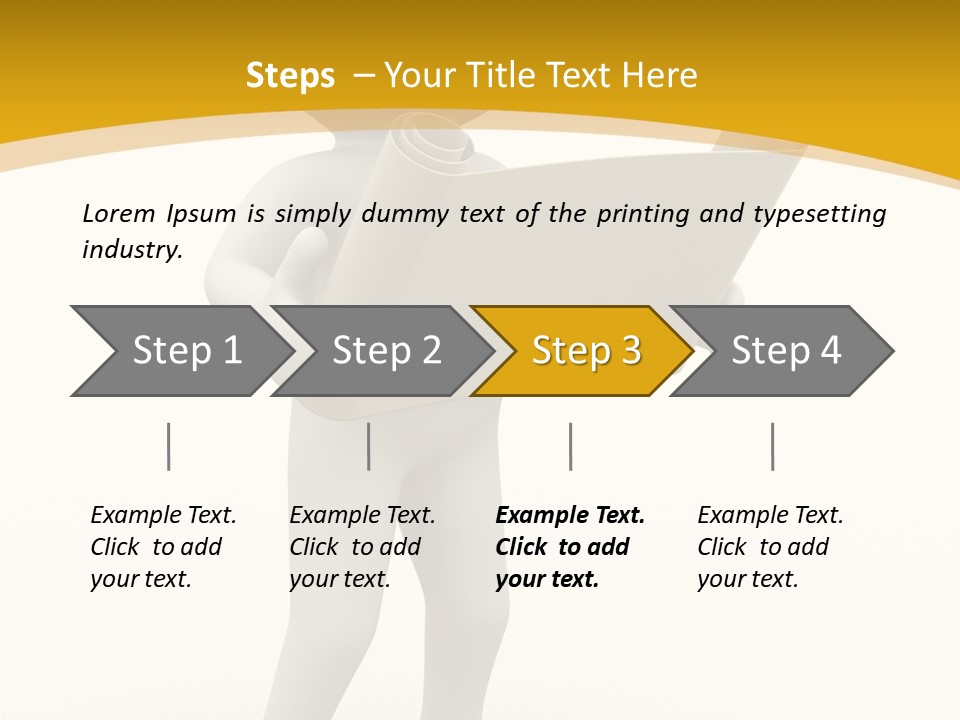 Steps – Your Title Text Here

Lorem Ipsum is simply dummy text of the printing and typesetting industry.

Step 1

Step 2

Step 3

Step 4

Example Text. Click to add your text.

Example Text. Click to add your text.

Example Text. Click to add your text.

Example Text. Click to add your text.